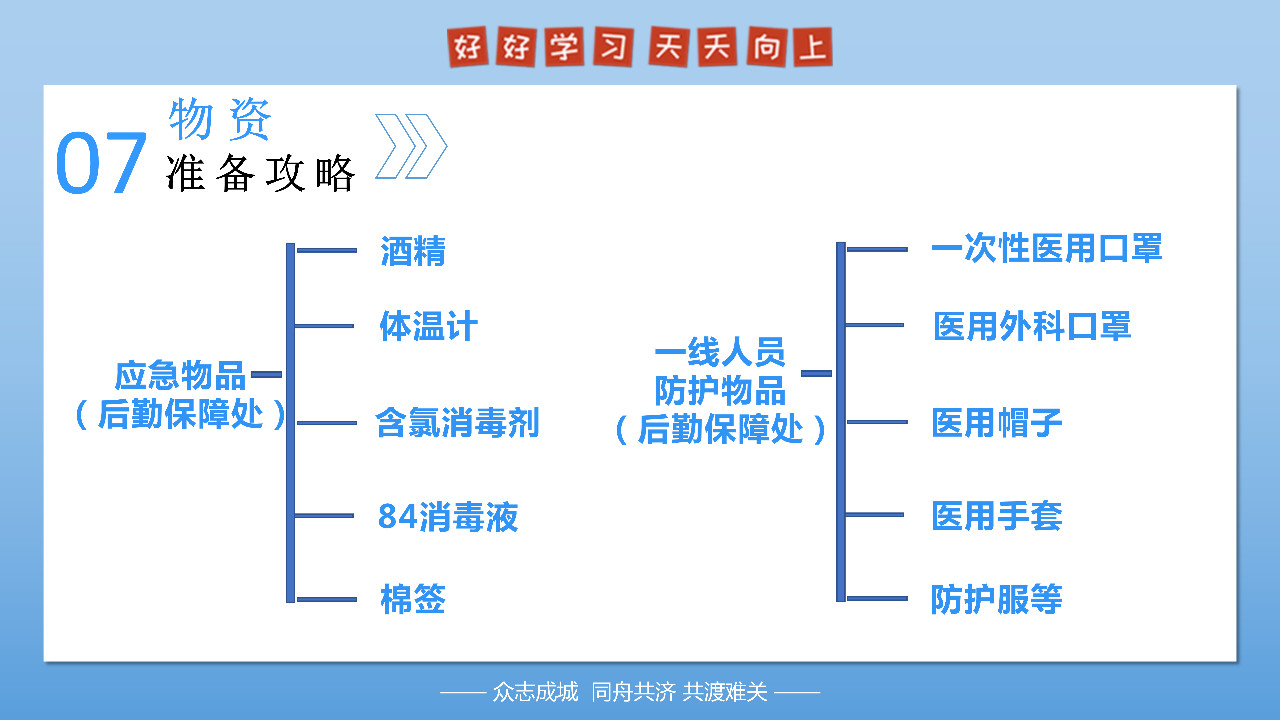 好好学习 天天向上

07 物资
准备攻略

应急物品
（后勤保障处）

酒精

体温计

含氯消毒剂

84消毒液

棉签

一线人员
防护物品
（后勤保障处）

一次性医用口罩

医用外科口罩

医用帽子

医用手套

防护服等

—— 众志成城 同舟共济 共渡难关 ——